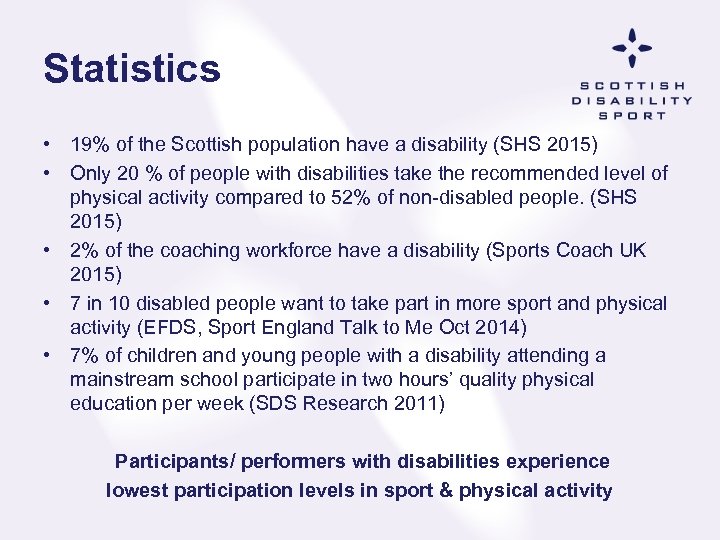 Statistics

SCOTTISH
DISABILITY
SPORT

• 19% of the Scottish population have a disability (SHS 2015)
• Only 20 % of people with disabilities take the recommended level of physical activity compared to 52% of non-disabled people. (SHS 2015)
• 2% of the coaching workforce have a disability (Sports Coach UK 2015)
• 7 in 10 disabled people want to take part in more sport and physical activity (EFDS, Sport England Talk to Me Oct 2014)
• 7% of children and young people with a disability attending a mainstream school participate in two hours' quality physical education per week (SDS Research 2011)

Participants/ performers with disabilities experience lowest participation levels in sport & physical activity